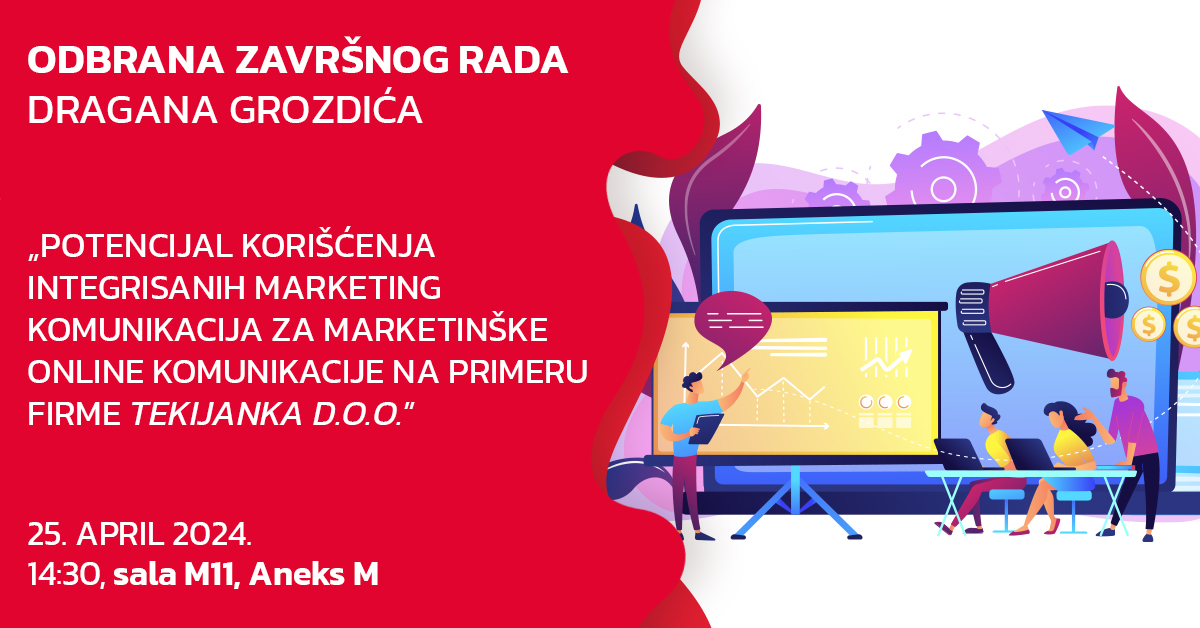 ODBRANA ZAVRŠNOG RADA
DRAGANA GROZDIĆA

„POTENCIJAL KORIŠĆENJA INTEGRISANIH MARKETING KOMUNIKACIJA ZA MARKETINŠKE ONLINE KOMUNIKACIJE NA PRIMERU FIRME TEKIJANKA D.O.O."

25. APRIL 2024.
14:30, sala M11, Aneks M